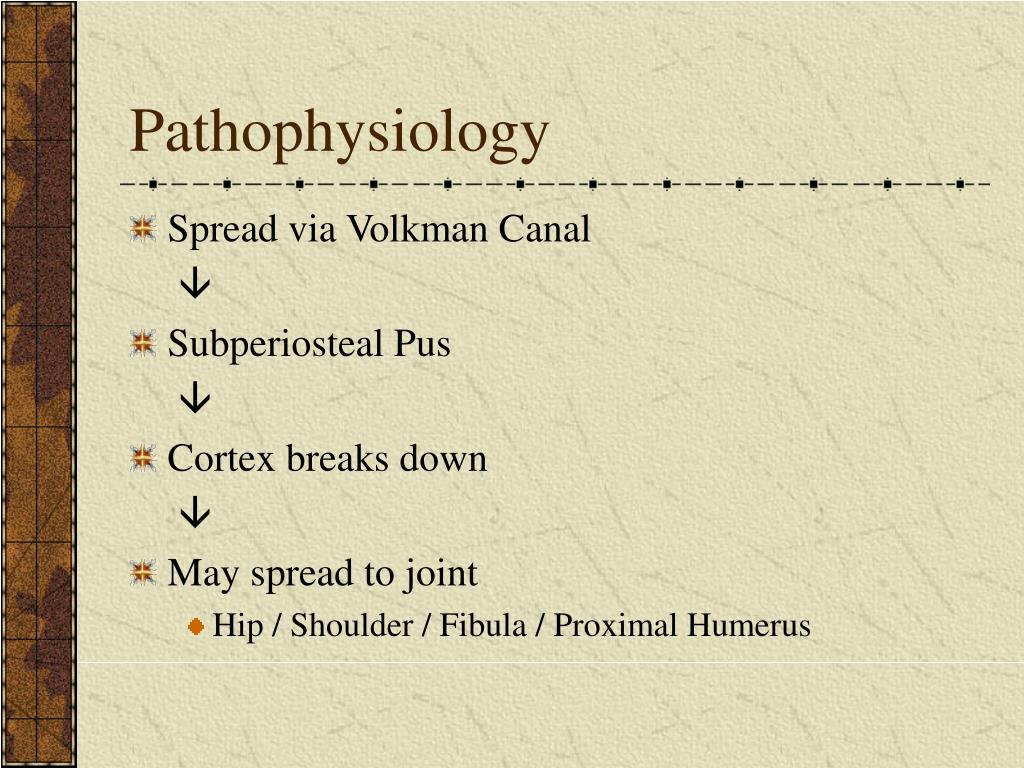 Pathophysiology

Spread via Volkman Canal

↓

Subperiosteal Pus

↓

Cortex breaks down

↓

May spread to joint

Hip / Shoulder / Fibula / Proximal Humerus